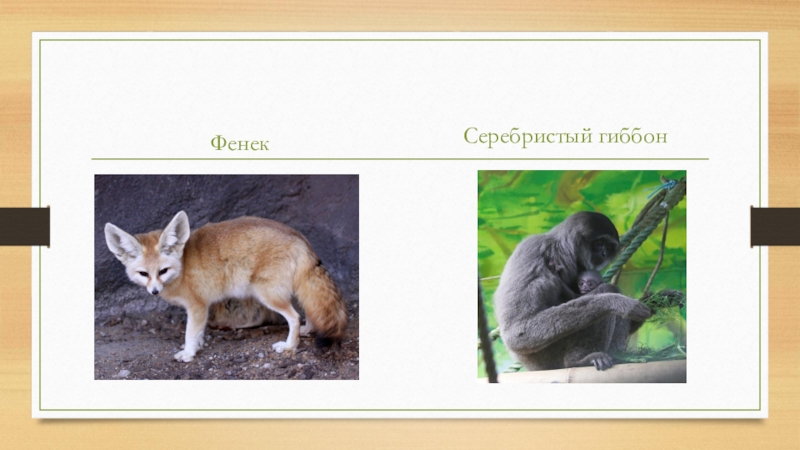 Фенек

Серебристый гиббон